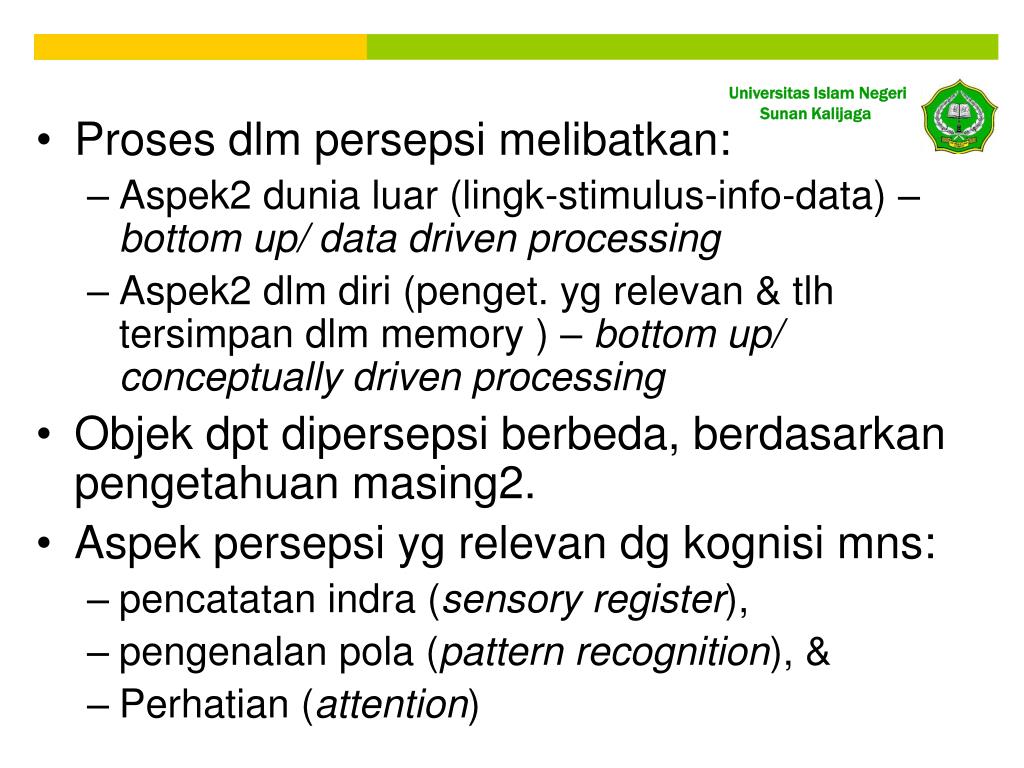 Universitas Islam Negeri
Sunan Kalijaga

• Proses dlm persepsi melibatkan:
– Aspek2 dunia luar (lingk-stimulus-info-data) – bottom up/ data driven processing
– Aspek2 dlm diri (penget. yg relevan & tlh tersimpan dlm memory ) – bottom up/ conceptually driven processing
• Objek dpt dipersepsi berbeda, berdasarkan pengetahuan masing2.
• Aspek persepsi yg relevan dg kognisi mns:
– pencatatan indra (sensory register),
– pengenalan pola (pattern recognition), &
– Perhatian (attention)